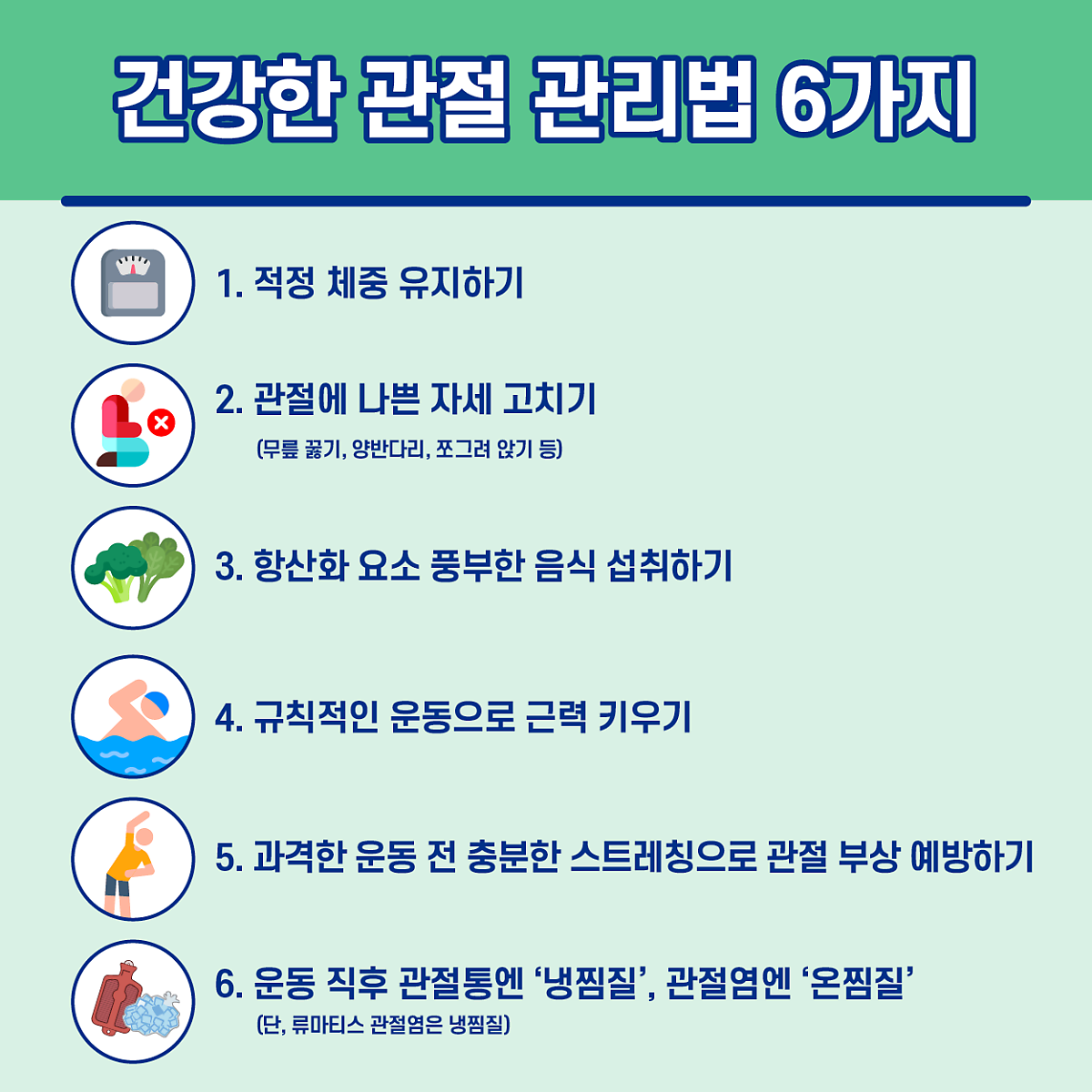 건강한 관절 관리법 6가지

1. 적정 체중 유지하기

2. 관절에 나쁜 자세 고치기
(무릎 꿇기, 양반다리, 쪼그려 앉기 등)

3. 항산화 요소 풍부한 음식 섭취하기

4. 규칙적인 운동으로 근력 키우기

5. 과격한 운동 전 충분한 스트레칭으로 관절 부상 예방하기

6. 운동 직후 관절통엔 ‘냉찜질’, 관절염엔 ‘온찜질’
(단, 류마티스 관절염은 냉찜질)